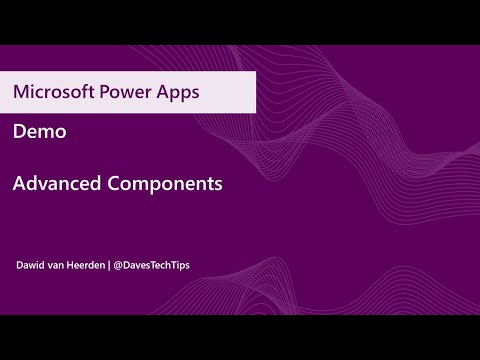 Microsoft Power Apps

Demo

Advanced Components

Dawid van Heerden | @DavesTechTips